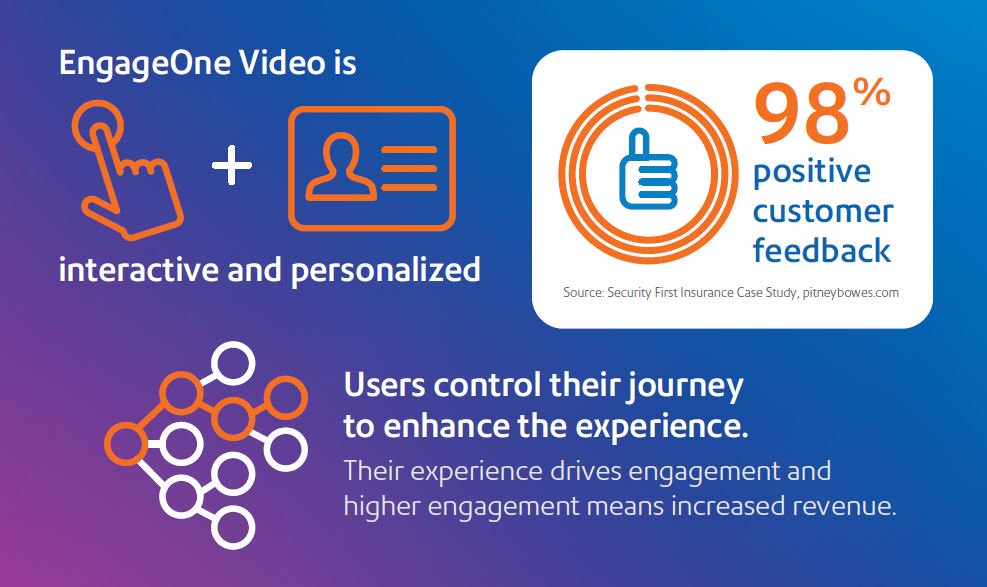 EngageOne Video is

+

interactive and personalized

98%

positive customer feedback

Source: Security First Insurance Case Study, pitneybowes.com

Users control their journey to enhance the experience.

Their experience drives engagement and higher engagement means increased revenue.